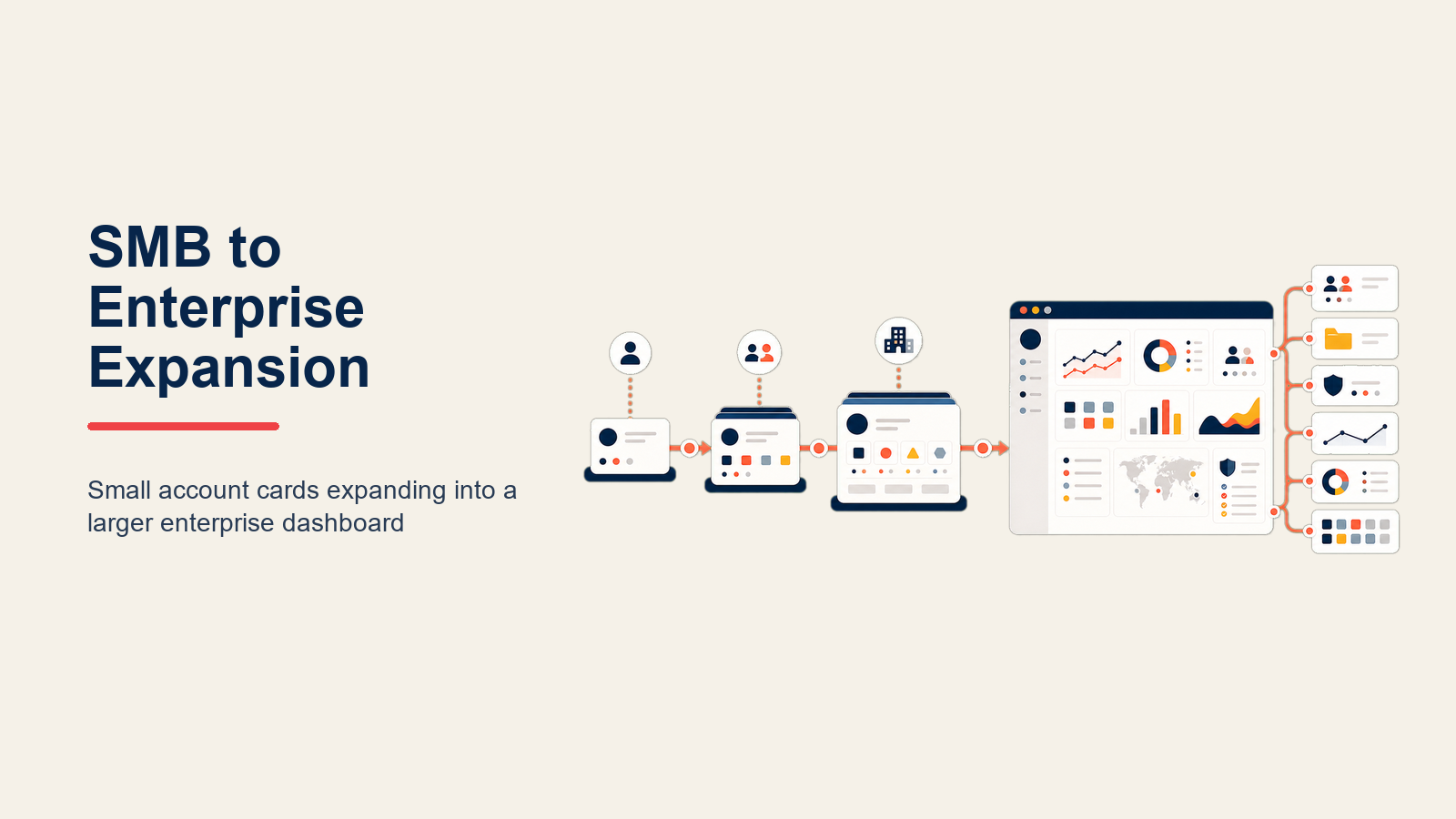 SMB to Enterprise Expansion

Small account cards expanding into a larger enterprise dashboard